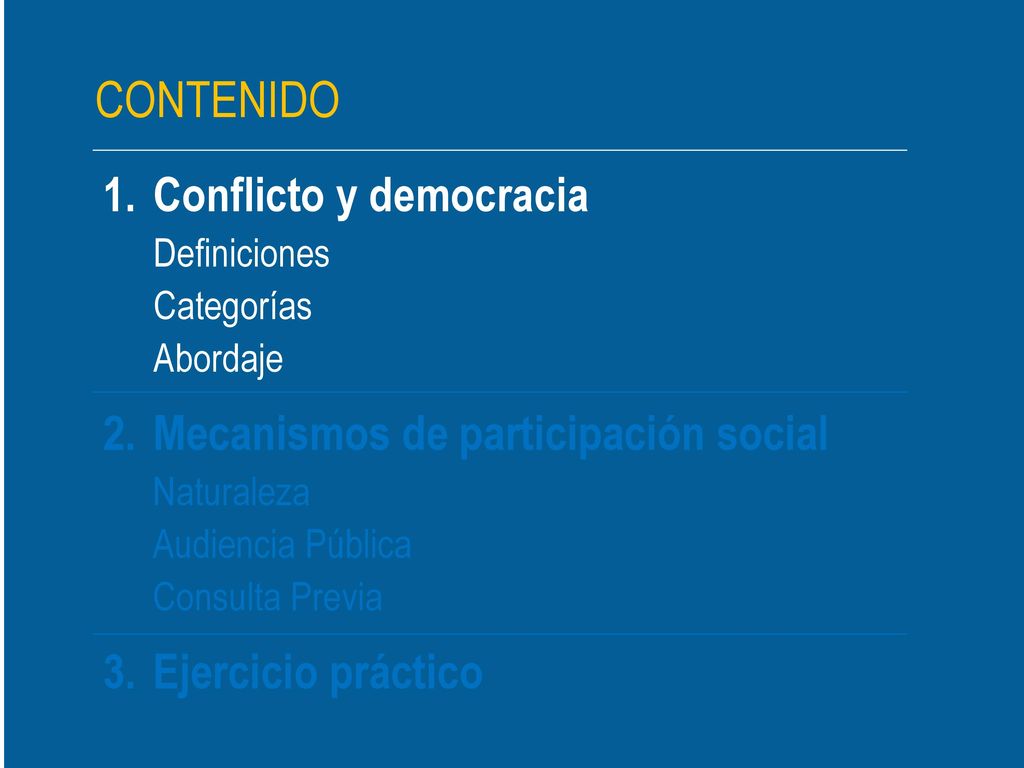 CONTENIDO

1. Conflicto y democracia
Definiciones
Categorías
Abordaje

2. Mecanismos de participación social
Naturaleza
Audiencia Pública
Consulta Previa

3. Ejercicio práctico